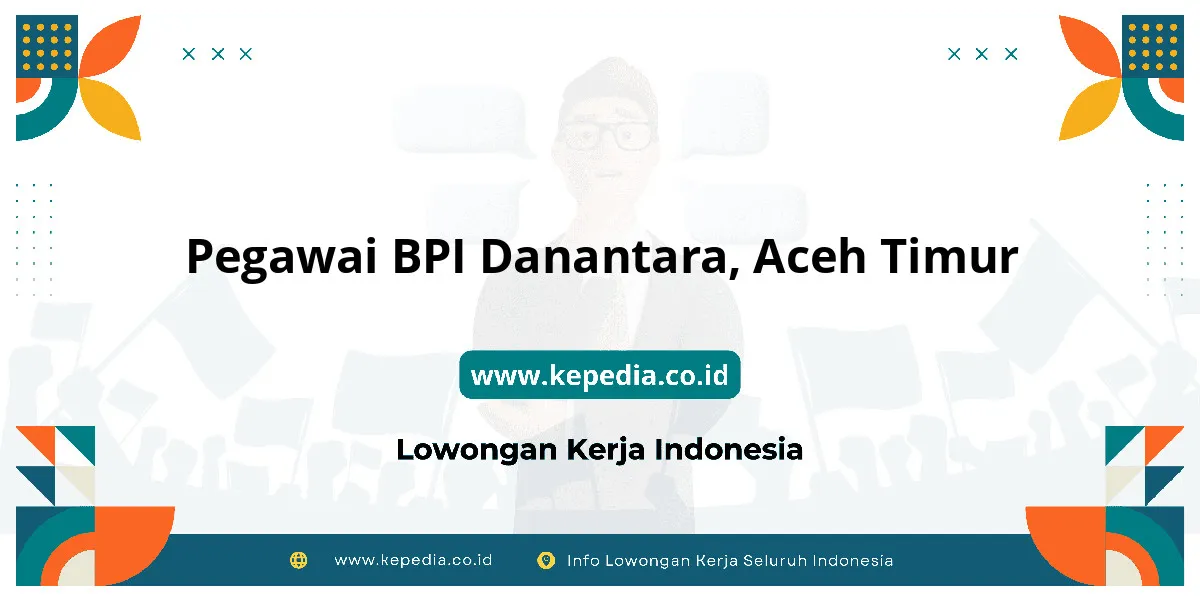 Pegawai BPI Danantara, Aceh Timur

www.kepedia.co.id

Lowongan Kerja Indonesia

www.kepedia.co.id
Info Lowongan Kerja Seluruh Indonesia